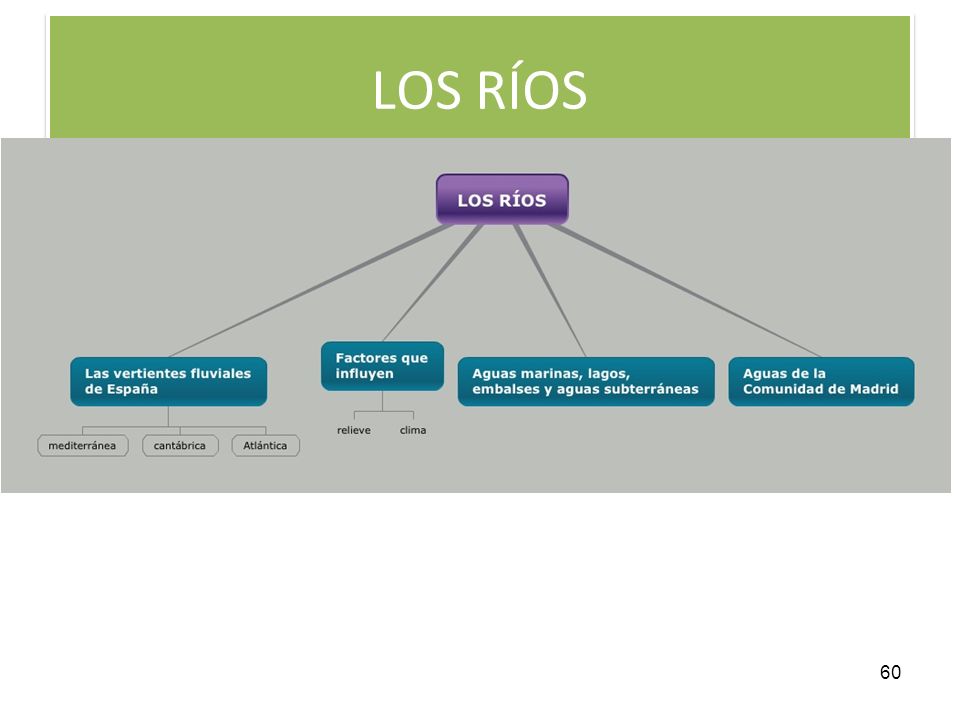 LOS RÍOS

LOS RÍOS

Las vertientes fluviales de España

mediterránea

cantábrica

Atlántica

Factores que influyen

relieve

clima

Aguas marinas, lagos, embalses y aguas subterráneas

Aguas de la Comunidad de Madrid

60